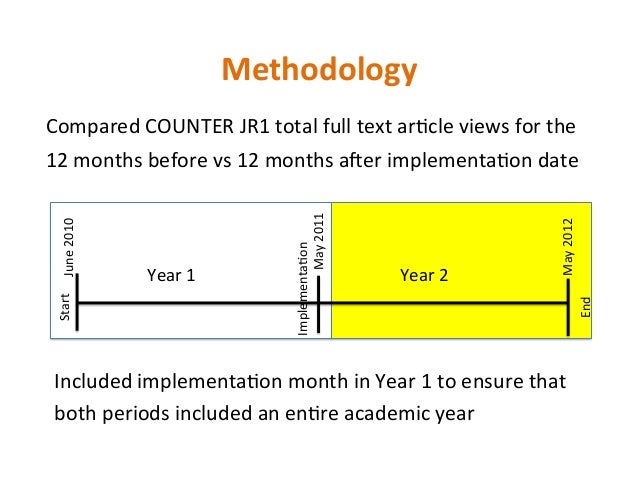 Methodology

Compared COUNTER JR1 total full text article views for the 12 months before vs 12 months after implementation date

Start
June 2010
Year 1
Implementation
May 2011
Year 2
May 2012
End

Included implementation month in Year 1 to ensure that both periods included an entire academic year